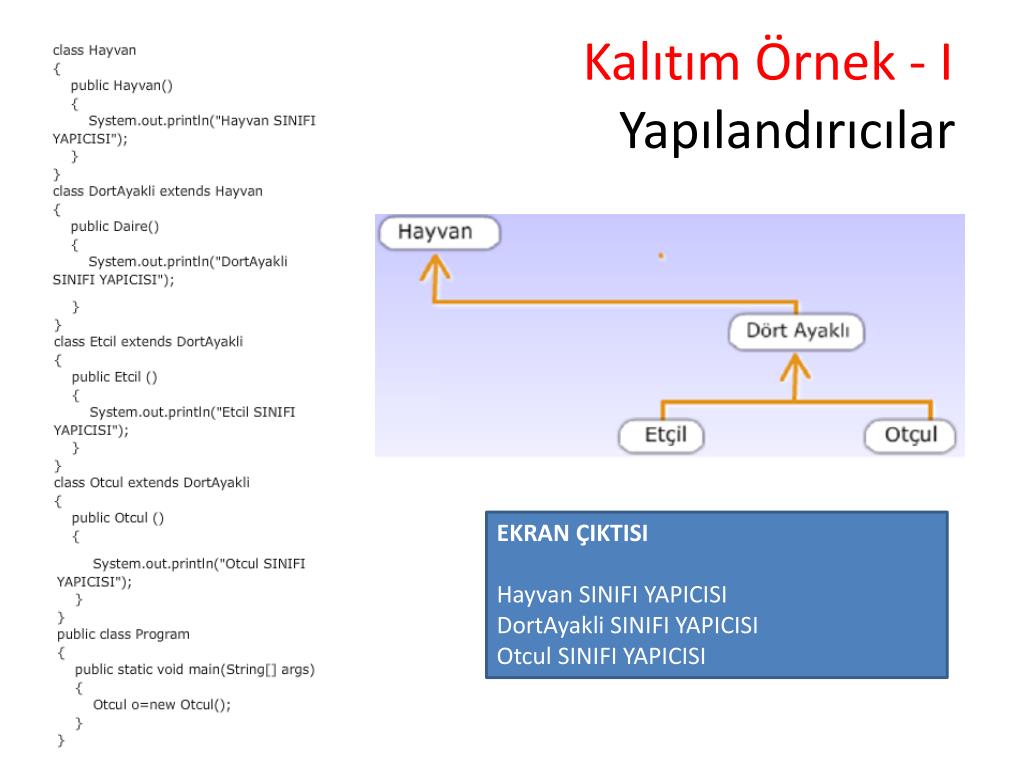 Kalıtım Örnek - I
Yapılandırıcılar

class Hayvan
{
public Hayvan()
{
System.out.println("Hayvan SINIFI YAPICISI");
}
}
class DortAyakli extends Hayvan
{
public Daire()
{
System.out.println("DortAyakli SINIFI YAPICISI");
}
}
class Etcil extends DortAyakli
{
public Etcil ()
{
System.out.println("Etcil SINIFI YAPICISI");
}
}
class Otcul extends DortAyakli
{
public Otcul ()
{
System.out.println("Otcul SINIFI YAPICISI");
}
}
public class Program
{
public static void main(String[] args)
{
Otcul o=new Otcul();
}
}

Hayvan
Dört Ayaklı
Etçil
Otçul

EKRAN ÇIKTISI

Hayvan SINIFI YAPICISI
DortAyakli SINIFI YAPICISI
Otcul SINIFI YAPICISI